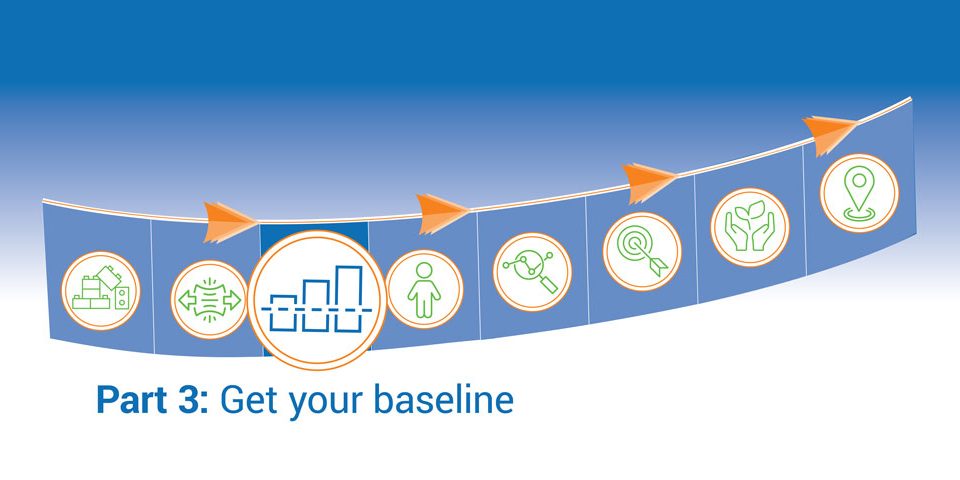 Part 3: Get your baseline